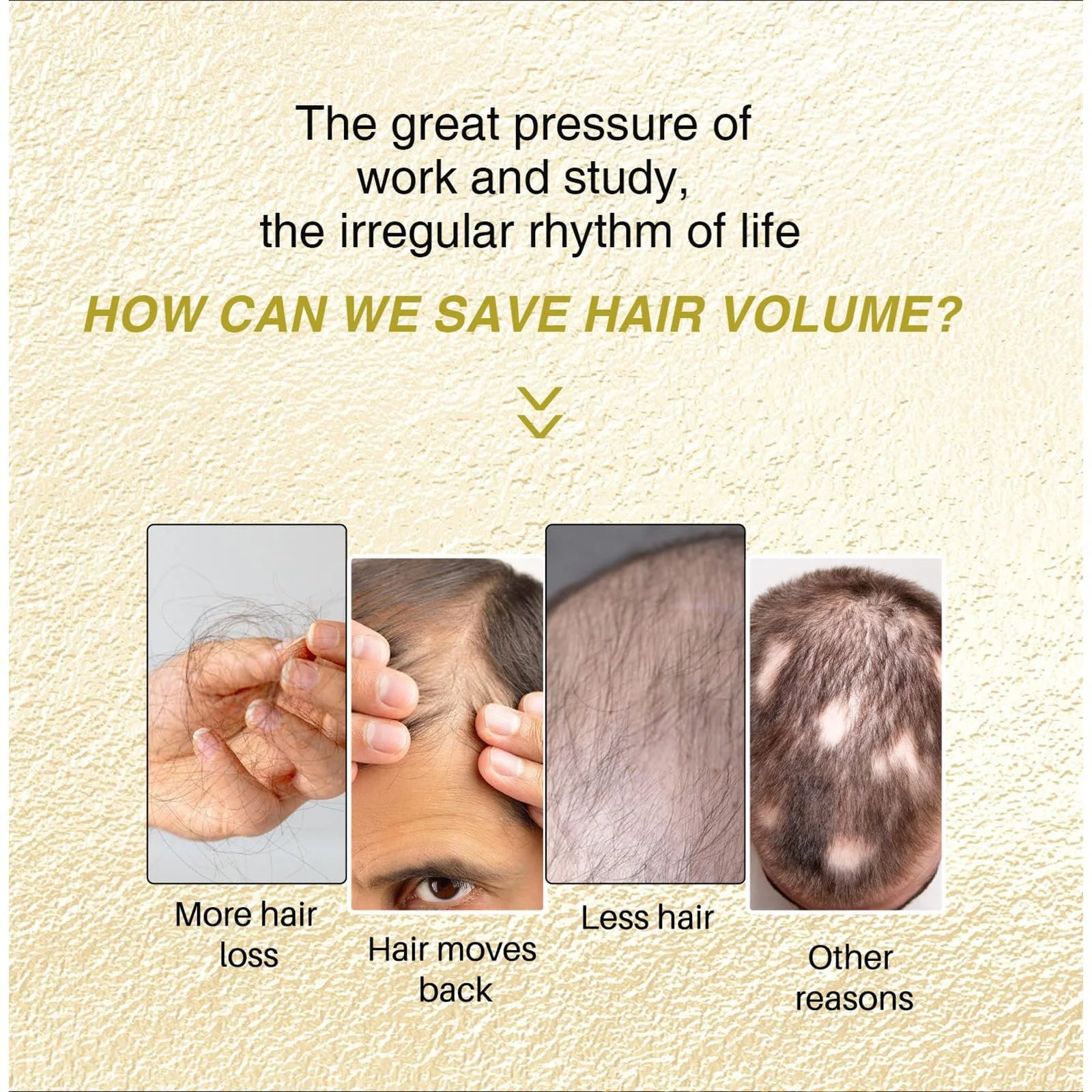 The great pressure of work and study, the irregular rhythm of life

HOW CAN WE SAVE HAIR VOLUME?

More hair loss

Hair moves back

Less hair

Other reasons